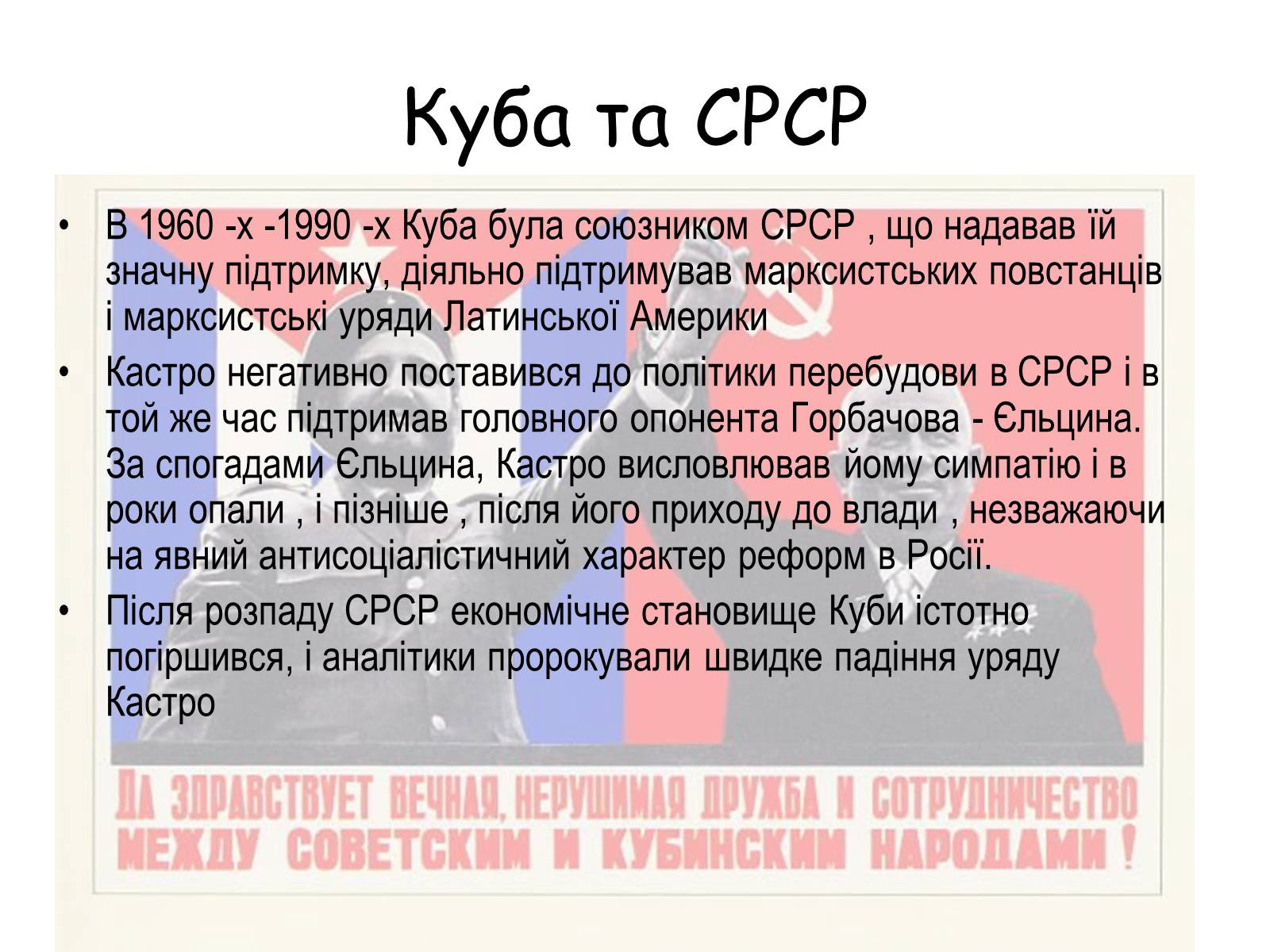 Куба та СРСР

• В 1960 -х -1990 -х Куба була союзником СРСР , що надавав їй значну підтримку, діяльно підтримував марксистських повстанців і марксистські уряди Латинської Америки

• Кастро негативно поставився до політики перебудови в СРСР і в той же час підтримав головного опонента Горбачова - Єльцина. За спогадами Єльцина, Кастро висловлював йому симпатію і в роки опали , і пізніше , після його приходу до влади , незважаючи на явний антисоціалістичний характер реформ в Росії.

• Після розпаду СРСР економічне становище Куби істотно погіршився, і аналітики пророкували швидке падіння уряду Кастро

ДА ЗДРАВСТВУЕТ ВЕЧНАЯ, НЕРУШИМАЯ ДРУЖБА И СОТРУДНИЧЕСТВО МЕЖДУ СОВЕТСКИМ И КУБИНСКИМ НАРОДАМИ !